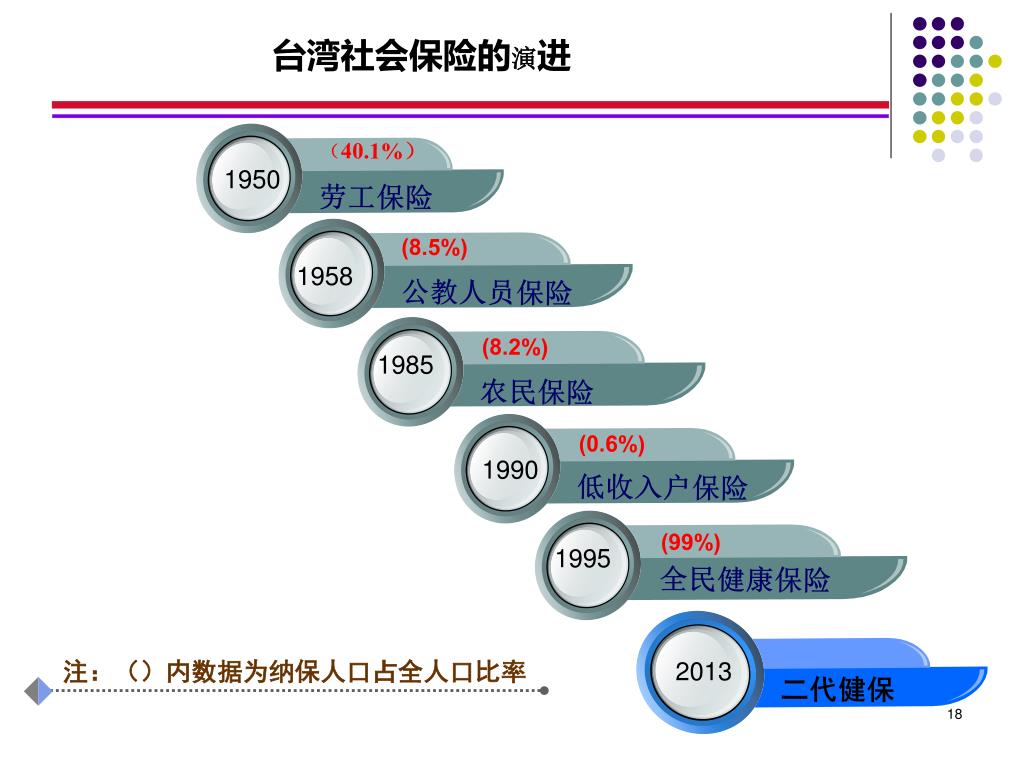 台湾社会保险的演进

1950
（40.1%）
劳工保险

1958
(8.5%)
公教人员保险

1985
(8.2%)
农民保险

1990
(0.6%)
低收入户保险

1995
(99%)
全民健康保险

2013
二代健保

注：（）内数据为纳保人口占全人口比率

18